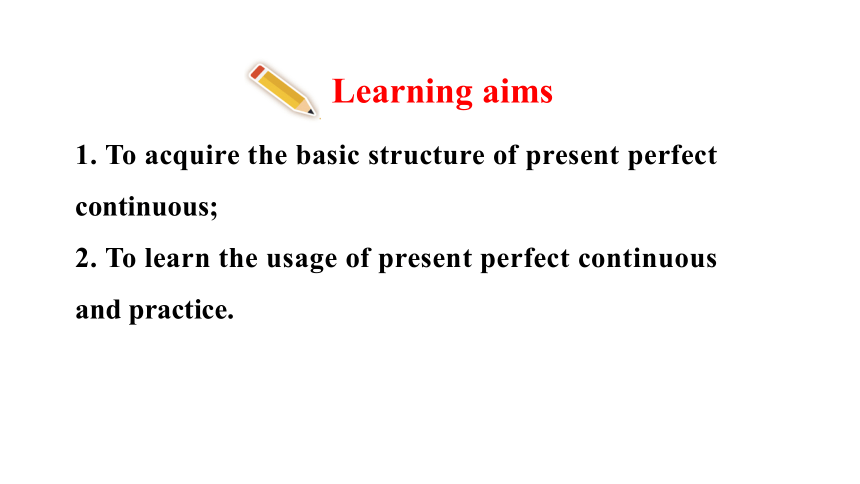 Learning aims

1. To acquire the basic structure of present perfect continuous;

2. To learn the usage of present perfect continuous and practice.